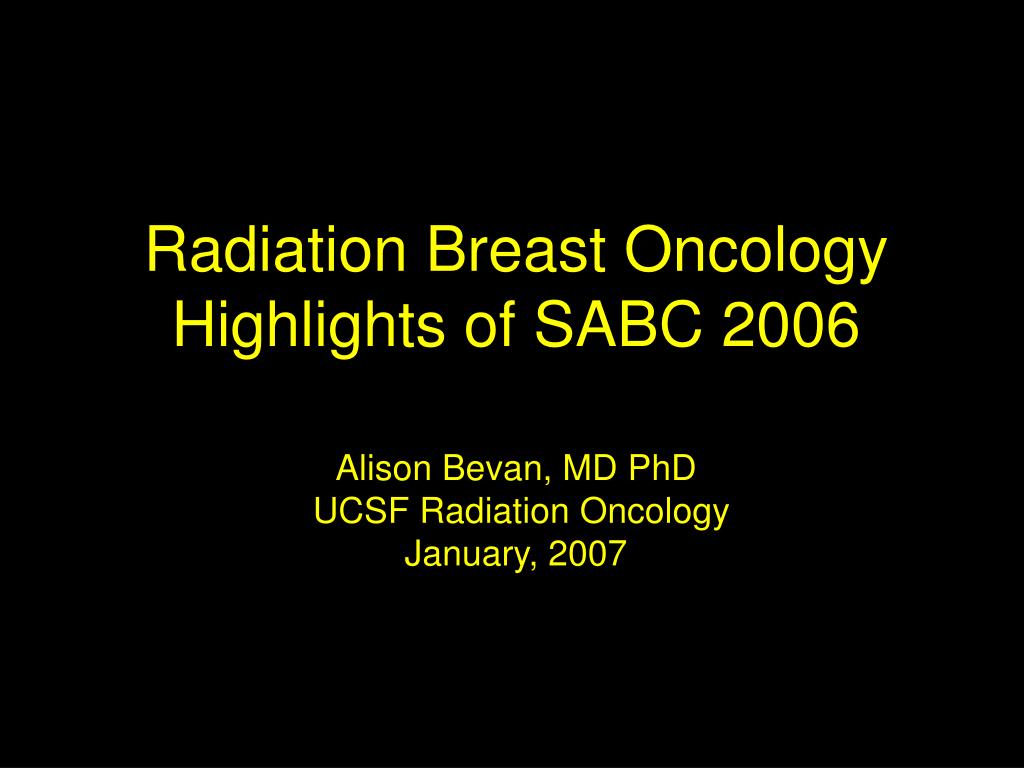 Radiation Breast Oncology
Highlights of SABC 2006

Alison Bevan, MD PhD
UCSF Radiation Oncology
January, 2007